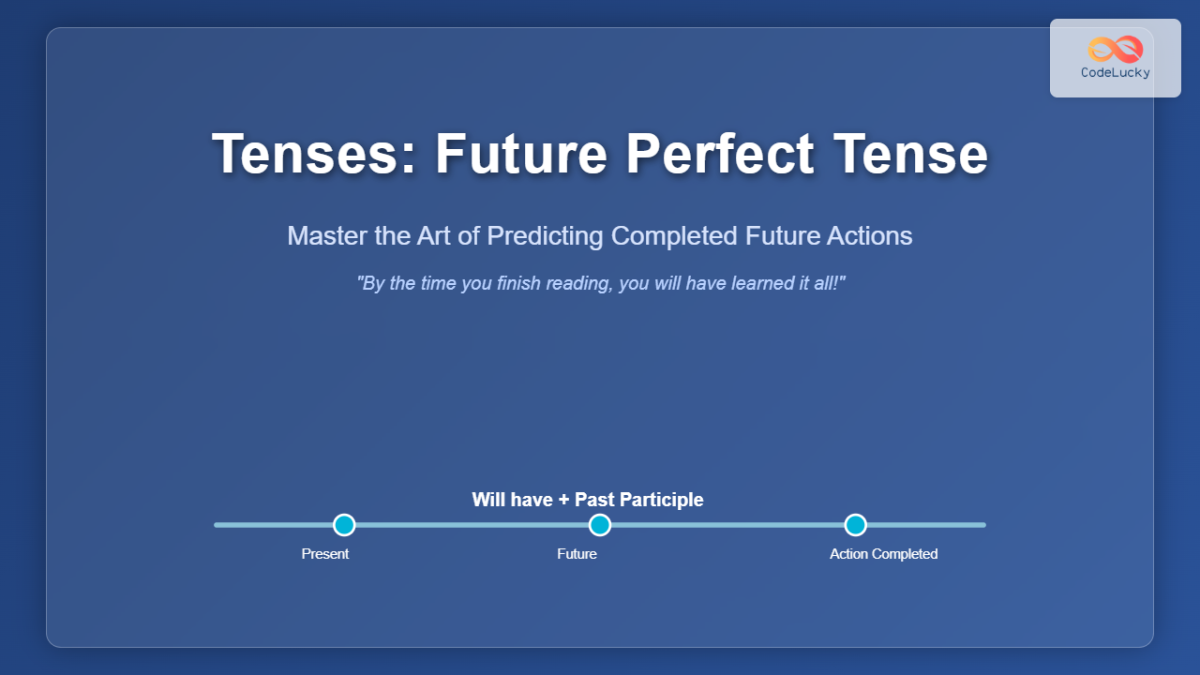 CodeLucky

Tenses: Future Perfect Tense

Master the Art of Predicting Completed Future Actions

"By the time you finish reading, you will have learned it all!"

Will have + Past Participle

Present

Future

Action Completed